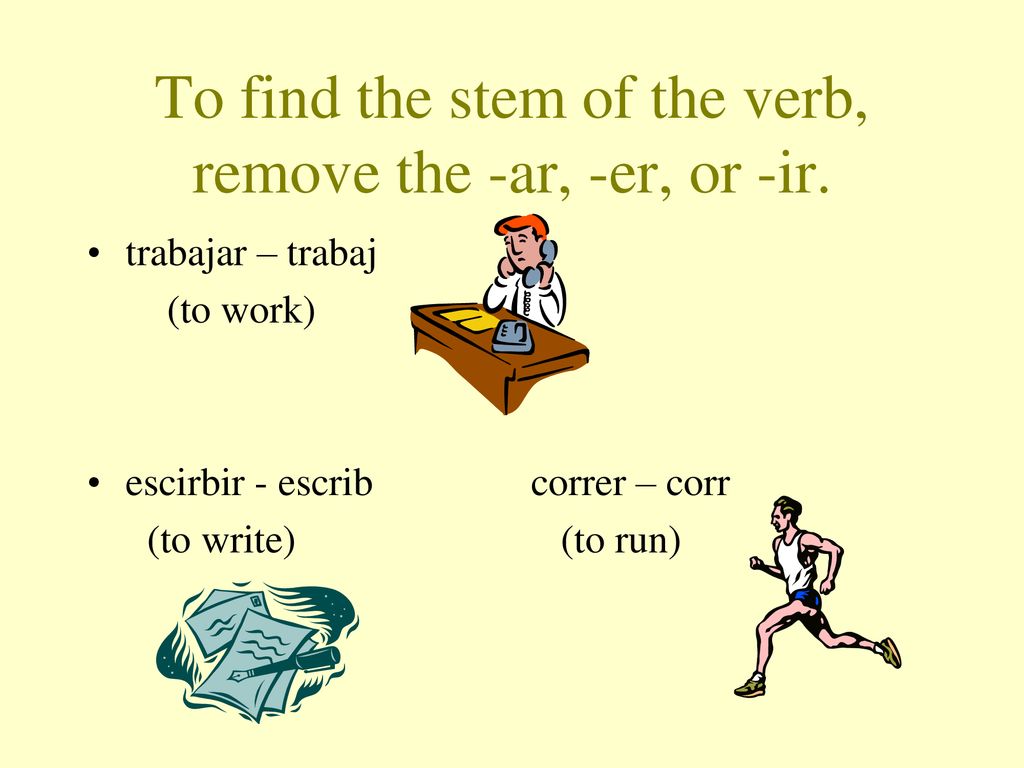 To find the stem of the verb, remove the -ar, -er, or -ir.

• trabajar – trabaj
(to work)

• escirbir - escrib
(to write)

correr – corr
(to run)